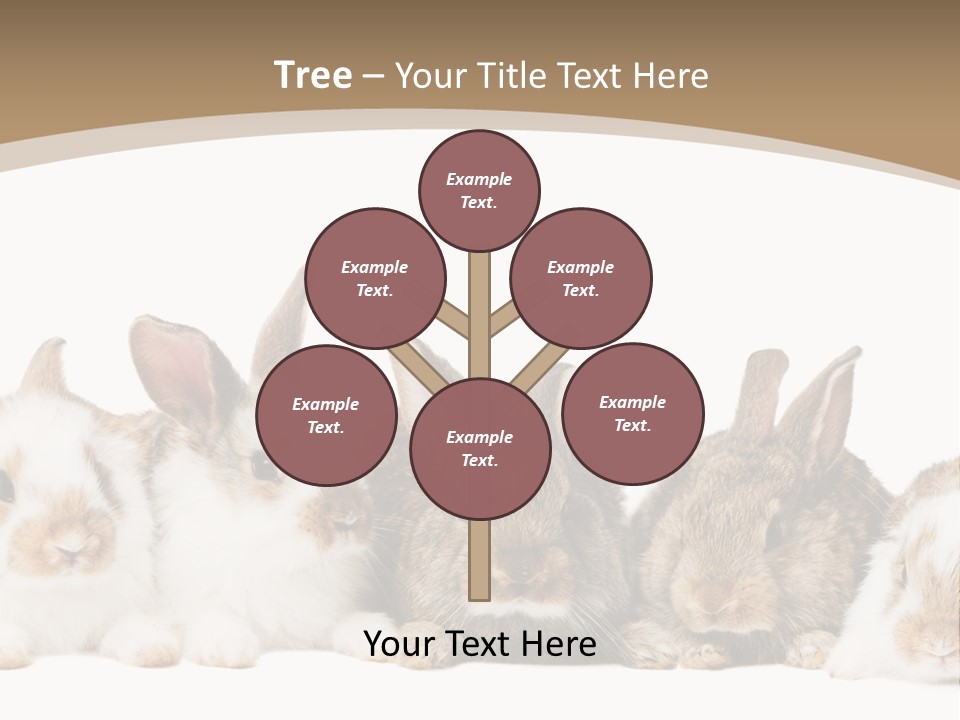 Tree – Your Title Text Here

Example Text.

Example Text.

Example Text.

Example Text.

Example Text.

Example Text.

Your Text Here